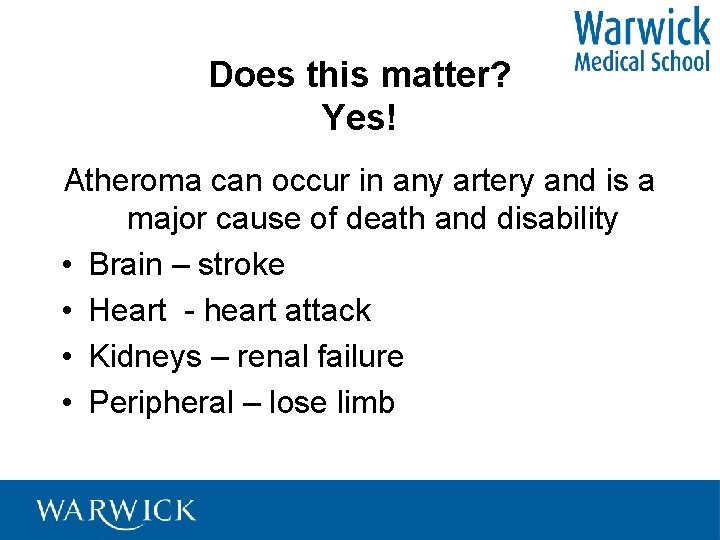 Warwick
Medical School

Does this matter?
Yes!

Atheroma can occur in any artery and is a major cause of death and disability

• Brain – stroke
• Heart - heart attack
• Kidneys – renal failure
• Peripheral – lose limb

WARWICK